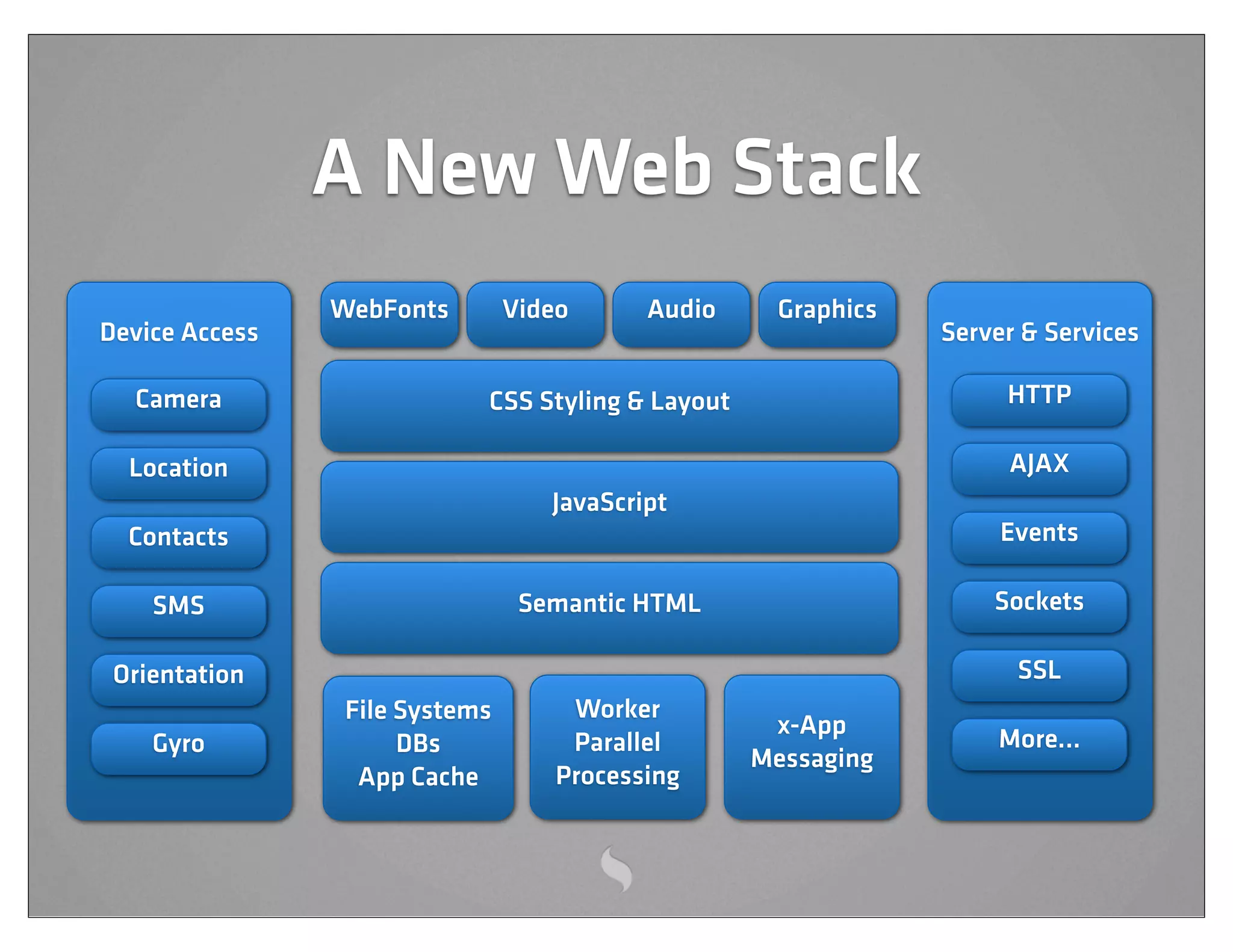 A New Web Stack

Device Access

Camera

Location

Contacts

SMS

Orientation

Gyro

WebFonts

Video

Audio

Graphics

CSS Styling & Layout

JavaScript

Semantic HTML

File Systems
DBs
App Cache

Worker
Parallel
Processing

x-App
Messaging

Server & Services

HTTP

AJAX

Events

Sockets

SSL

More...